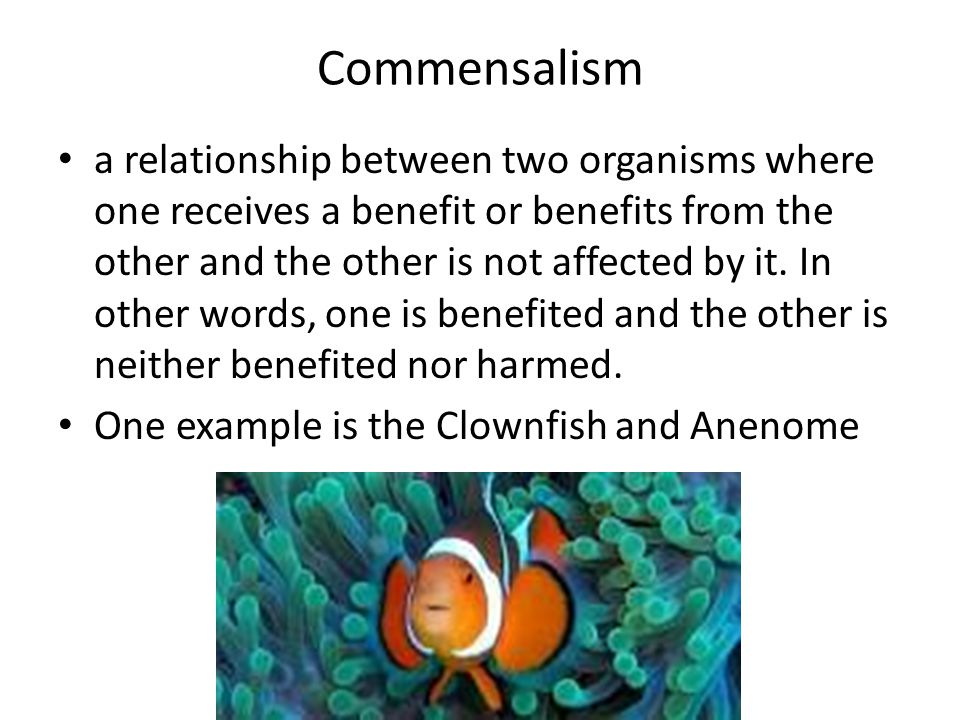 Commensalism

• a relationship between two organisms where one receives a benefit or benefits from the other and the other is not affected by it. In other words, one is benefited and the other is neither benefited nor harmed.

• One example is the Clownfish and Anenome